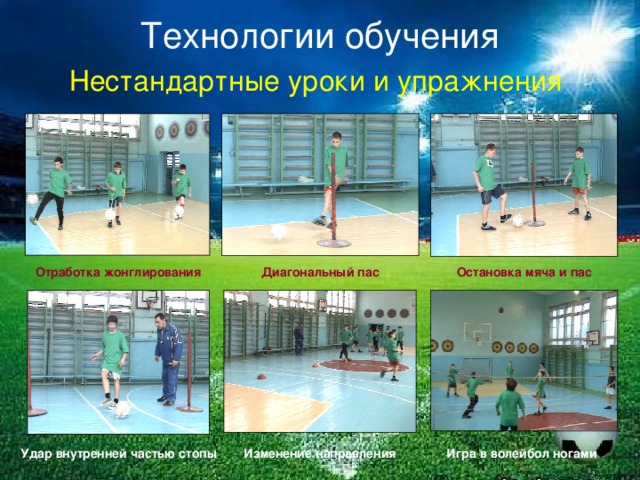 Технологии обучения

Нестандартные уроки и упражнения

Отработка жонглирования

Диагональный пас

Остановка мяча и пас

Удар внутренней частью стопы

Изменение направления

Игра в волейбол ногами